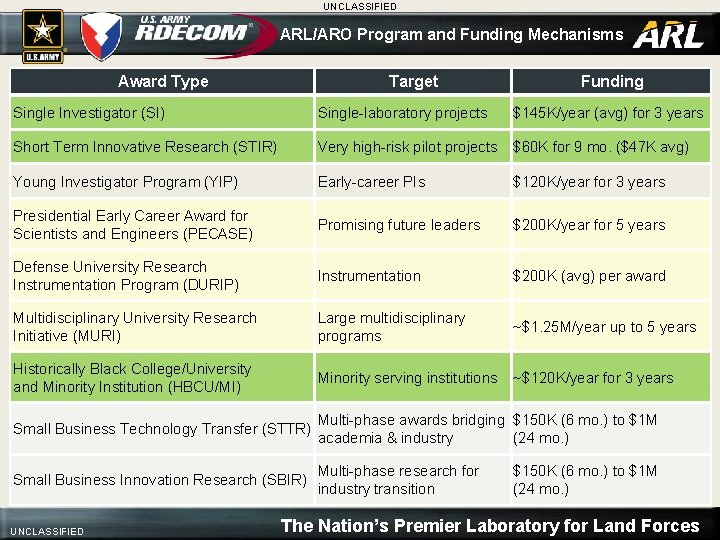 UNCLASSIFIED

U.S.ARMY

U.S. ARMY RDECOM

ARL/ARO Program and Funding Mechanisms

ARL

| Award Type | Target | Funding |
|---|---|---|
| Single Investigator (SI) | Single-laboratory projects | \$145K/year (avg) for 3 years |
| Short Term Innovative Research (STIR) | Very high-risk pilot projects | \$60K for 9 mo. (\$47K avg) |
| Young Investigator Program (YIP) | Early-career PIs | \$120K/year for 3 years |
| Presidential Early Career Award for Scientists and Engineers (PECASE) | Promising future leaders | \$200K/year for 5 years |
| Defense University Research Instrumentation Program (DURIP) | Instrumentation | \$200K (avg) per award |
| Multidisciplinary University Research Initiative (MURI) | Large multidisciplinary programs | ~\$1.25M/year up to 5 years |
| Historically Black College/University and Minority Institution (HBCU/MI) | Minority serving institutions | ~\$120K/year for 3 years |
| Small Business Technology Transfer (STTR) | Multi-phase awards bridging academia & industry | \$150K (6 mo.) to \$1M (24 mo.) |
| Small Business Innovation Research (SBIR) | Multi-phase research for industry transition | \$150K (6 mo.) to \$1M (24 mo.) |

UNCLASSIFIED

The Nation's Premier Laboratory for Land Forces